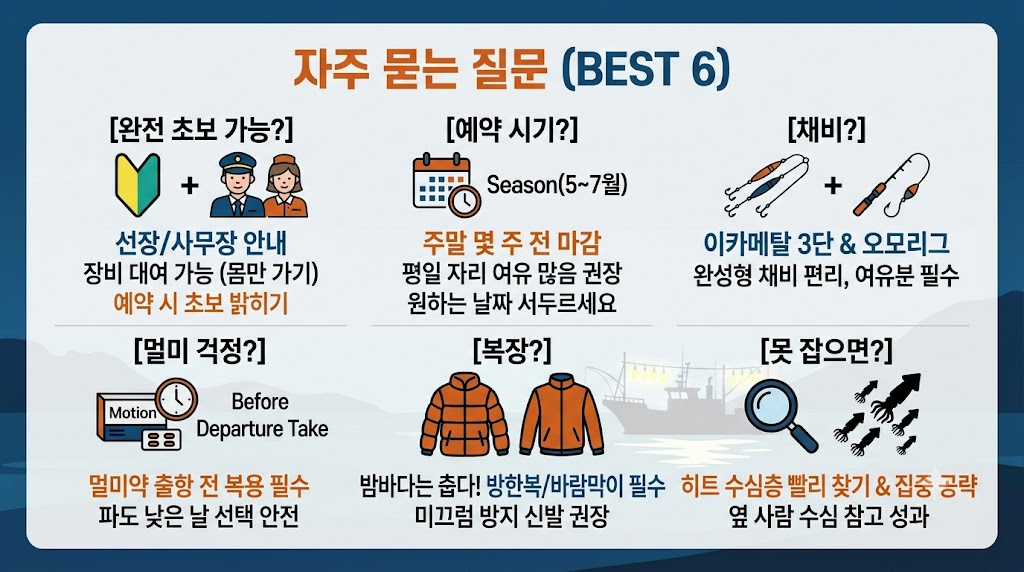 자주 묻는 질문 (BEST 6)

[완전 초보 가능?]

+

선장/사무장 안내
장비 대여 가능 (몸만 가기)
예약 시 초보 밝히기

[예약 시기?]

Season(5~7월)

주말 몇 주 전 마감
평일 자리 여유 많음 권장
원하는 날짜 서두르세요

[채비?]

+

이카메탈 3단 & 오모리그
완성형 채비 편리, 여유분 필수

[멀미 걱정?]

Motion

Before Departure Take

멀미약 출항 전 복용 필수
파도 낮은 날 선택 안전

[복장?]

밤바다는 춥다! 방한복/바람막이 필수
미끄럼 방지 신발 권장

[못 잡으면?]

히트 수심층 빨리 찾기 & 집중 공략
옆 사람 수심 참고 성과